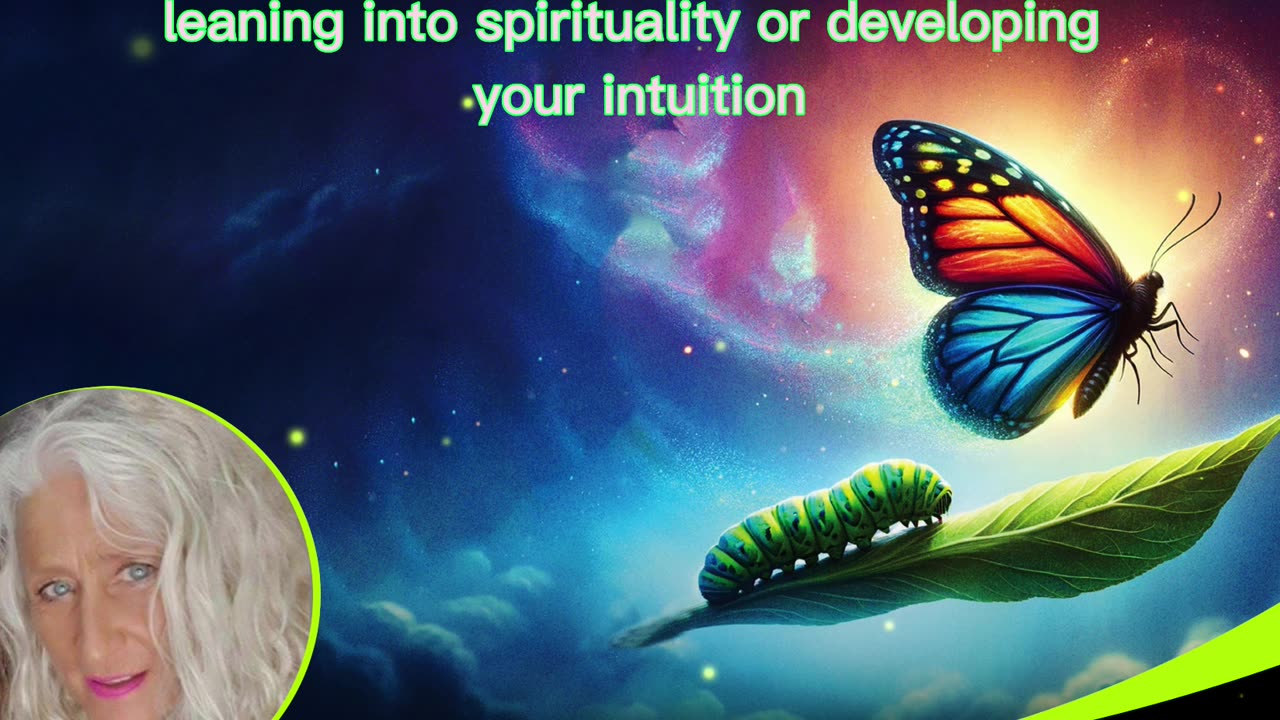 leaning into spirituality or developing your intuition